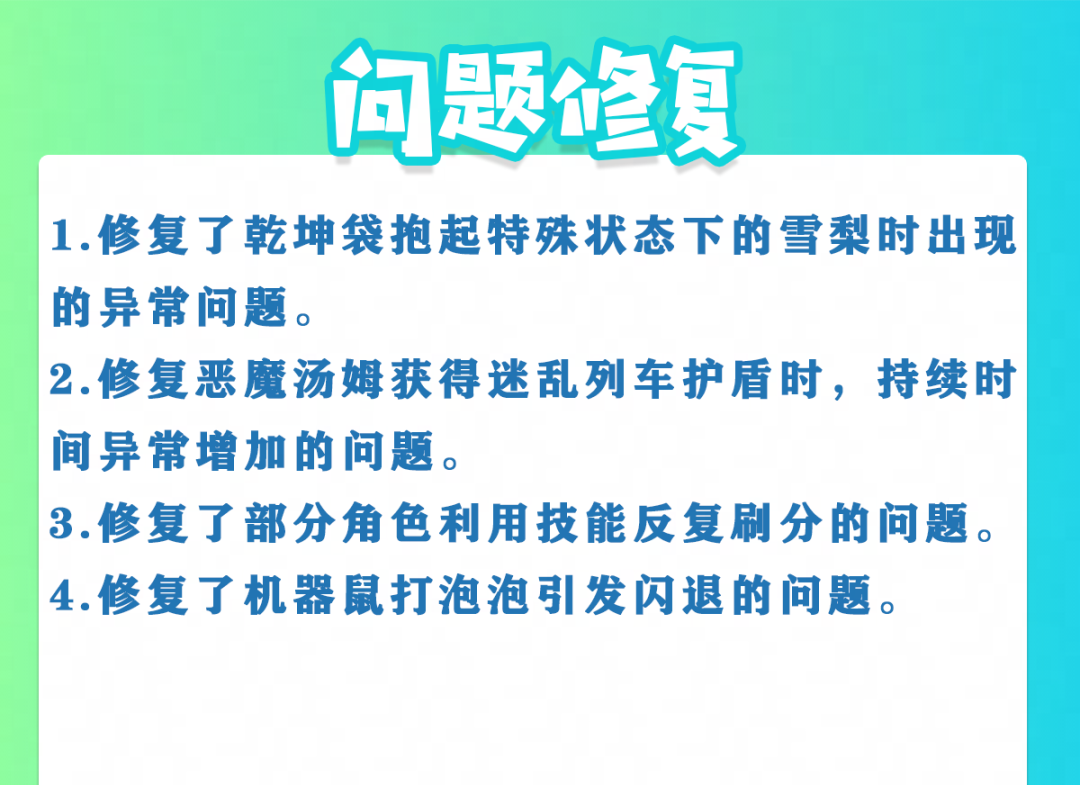 问题修复

1.修复了乾坤袋抱起特殊状态下的雪梨时出现的异常问题。

2.修复恶魔汤姆获得迷乱列车护盾时，持续时间异常增加的问题。

3.修复了部分角色利用技能反复刷分的问题。

4.修复了机器鼠打泡泡引发闪退的问题。